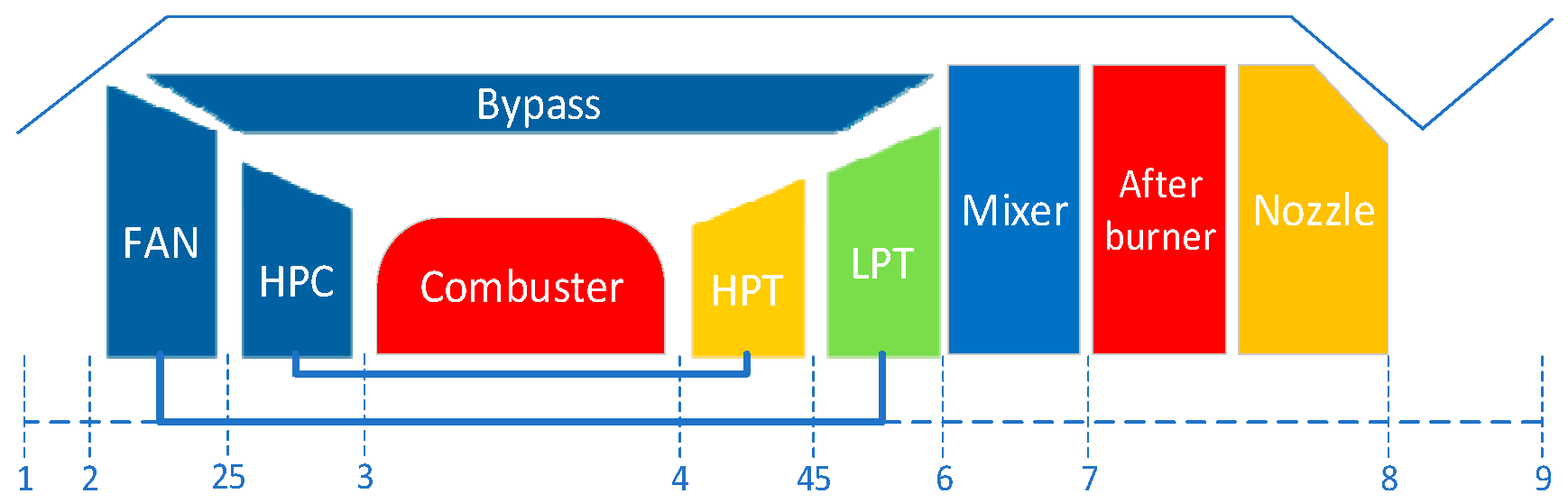 Bypass

FAN

HPC

Combuster

HPT

LPT

Mixer

After burner

Nozzle

1 2 25 3 4 45 6 7 8 9